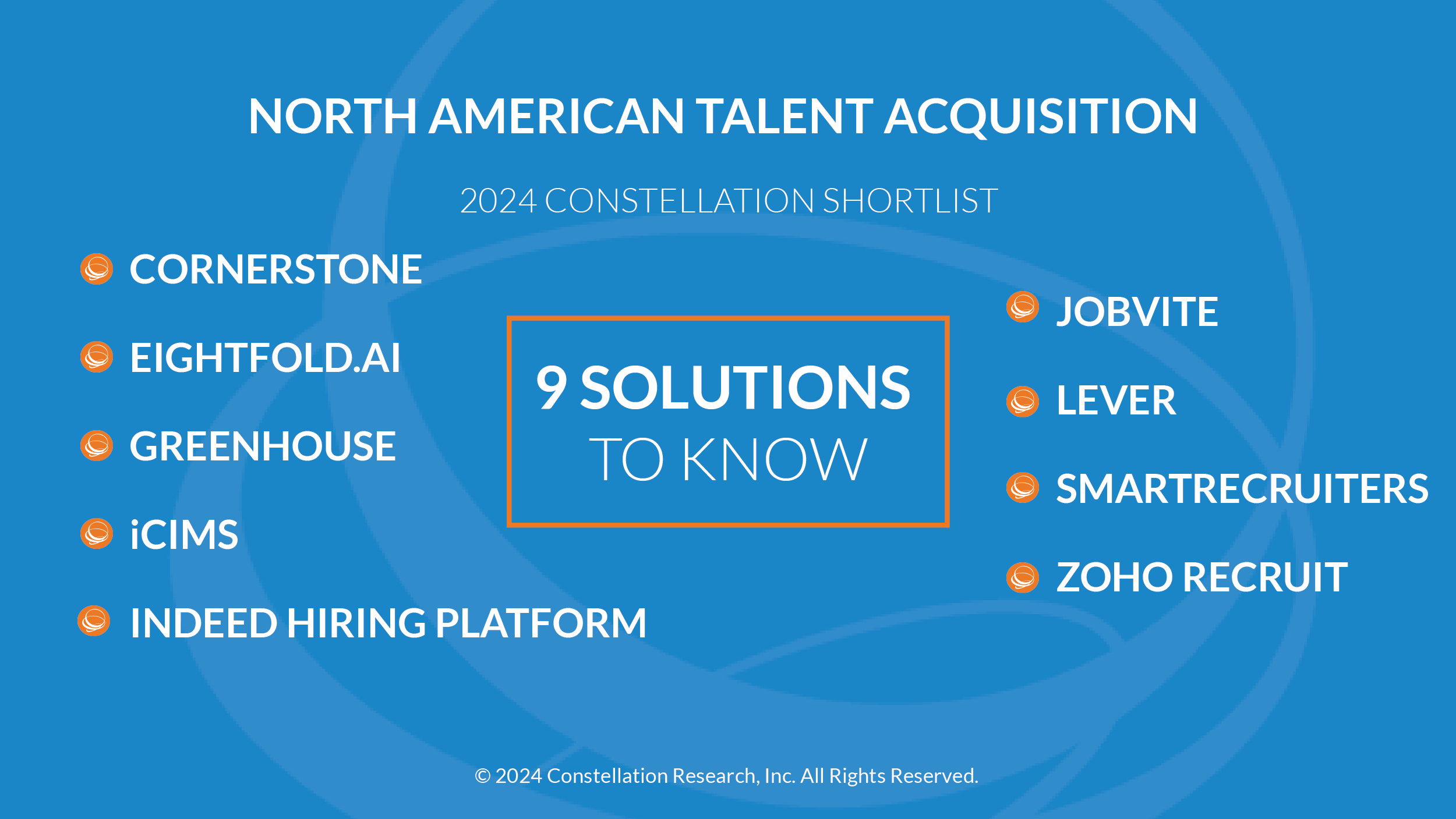 NORTH AMERICAN TALENT ACQUISITION

2024 CONSTELLATION SHORTLIST

CORNERSTONE

EIGHTFOLD.AI

GREENHOUSE

iCIMS

INDEED HIRING PLATFORM

9 SOLUTIONS
TO KNOW

JOBVITE

LEVER

SMARTRECRUITERS

ZOHO RECRUIT

© 2024 Constellation Research, Inc. All Rights Reserved.